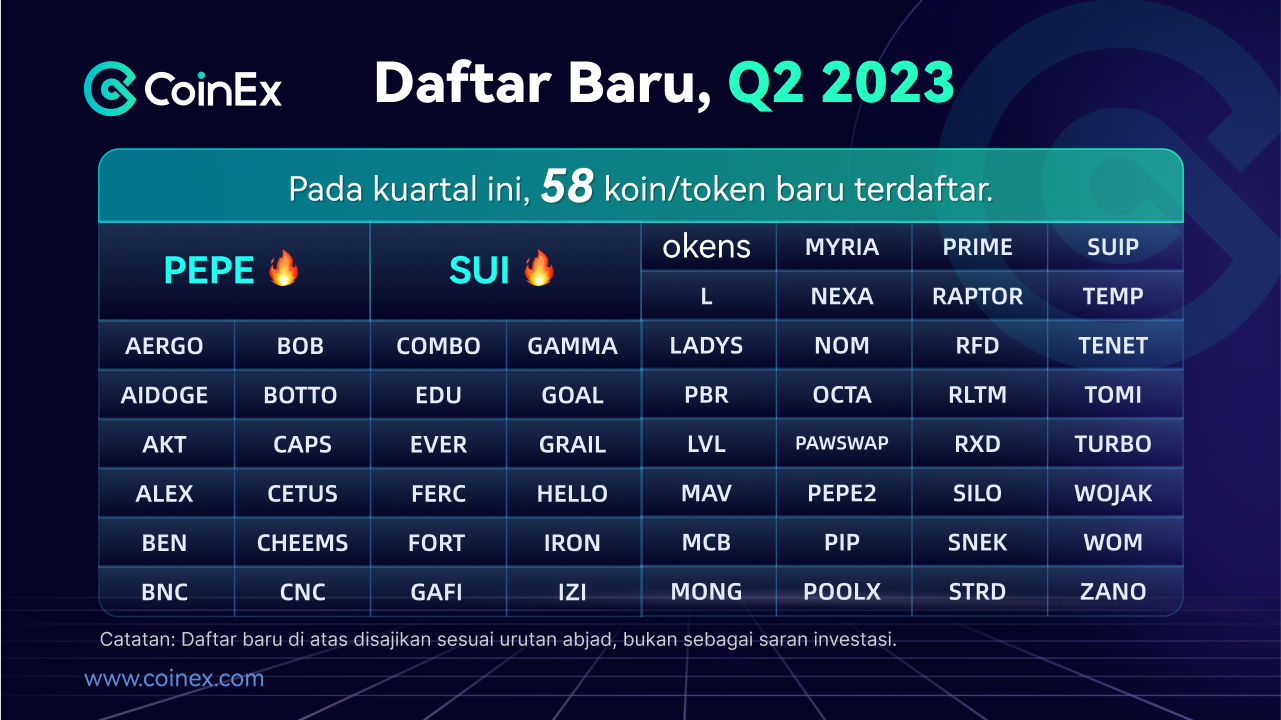 CoinEx

Daftar Baru, Q2 2023

Pada kuartal ini, 58 koin/token baru terdaftar.

| PEPE 🔥 | | SUI 🔥 | | okens | MYRIA | PRIME | SUIP |
|---|---|---|---|---|---|---|---|
| | | | | L | NEXA | RAPTOR | TEMP |
| AERGO | BOB | COMBO | GAMMA | LADYS | NOM | RFD | TENET |
| AIDOGE | BOTTO | EDU | GOAL | PBR | OCTA | RLTM | TOMI |
| AKT | CAPS | EVER | GRAIL | LVL | PAWSWAP | RXD | TURBO |
| ALEX | CETUS | FERC | HELLO | MAV | PEPE2 | SILO | WOJAK |
| BEN | CHEEMS | FORT | IRON | MCB | PIP | SNEK | WOM |
| BNC | CNC | GAFI | IZI | MONG | POOLX | STRD | ZANO |

Catatan: Daftar baru di atas disajikan sesuai urutan abjad, bukan sebagai saran investasi.

www.coinex.com